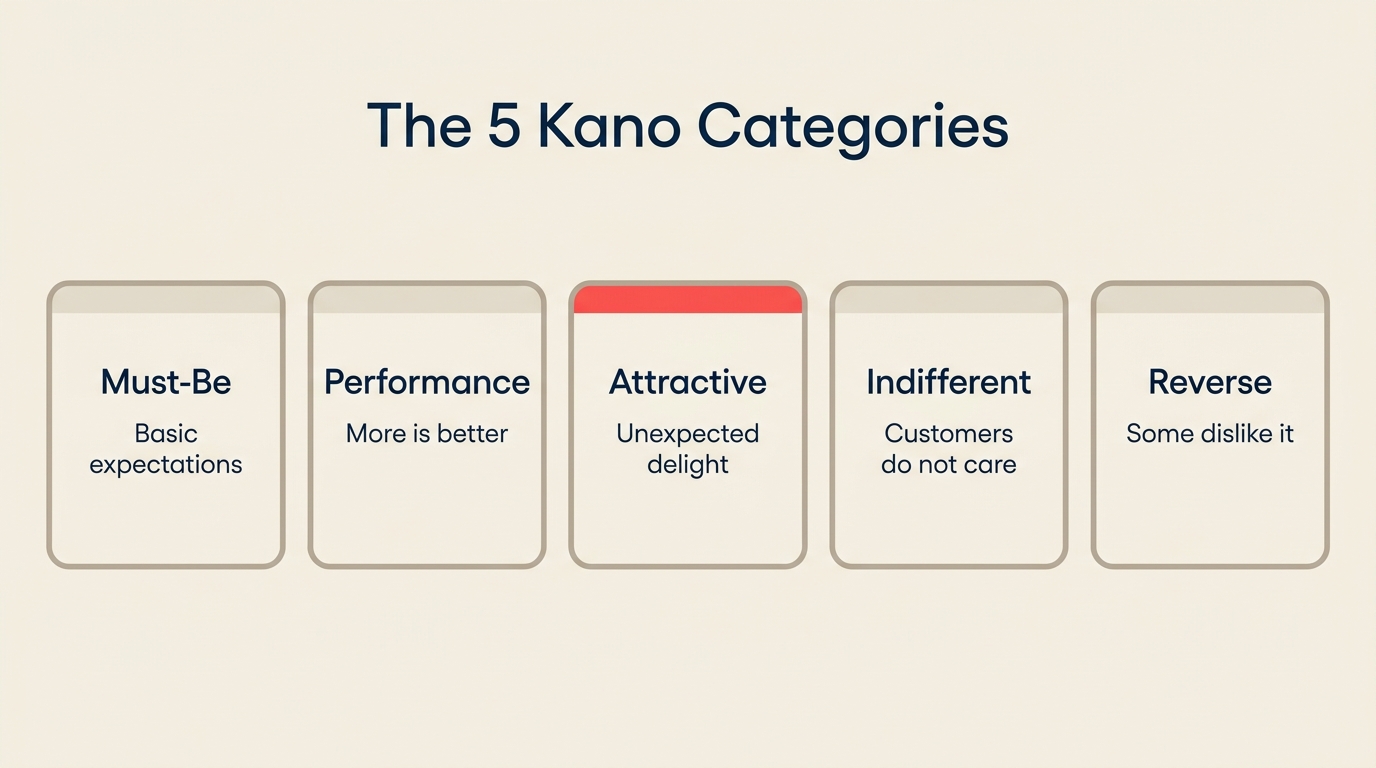 The 5 Kano Categories

Must-Be
Basic expectations

Performance
More is better

Attractive
Unexpected delight

Indifferent
Customers do not care

Reverse
Some dislike it